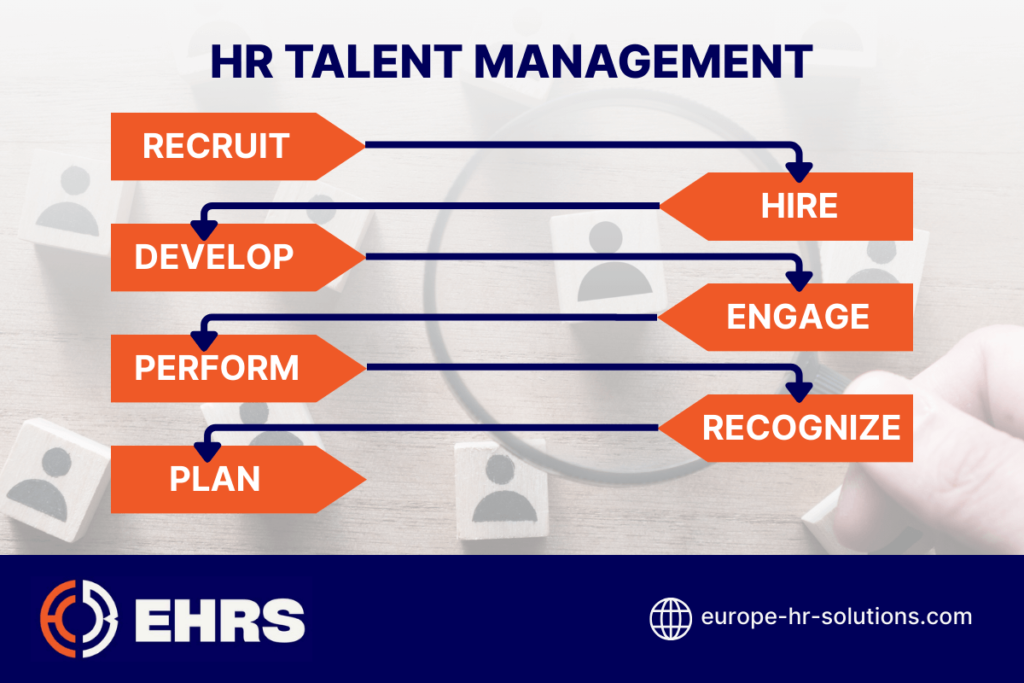 HR TALENT MANAGEMENT

RECRUIT

HIRE

DEVELOP

ENGAGE

PERFORM

RECOGNIZE

PLAN

EHRS

europe-hr-solutions.com